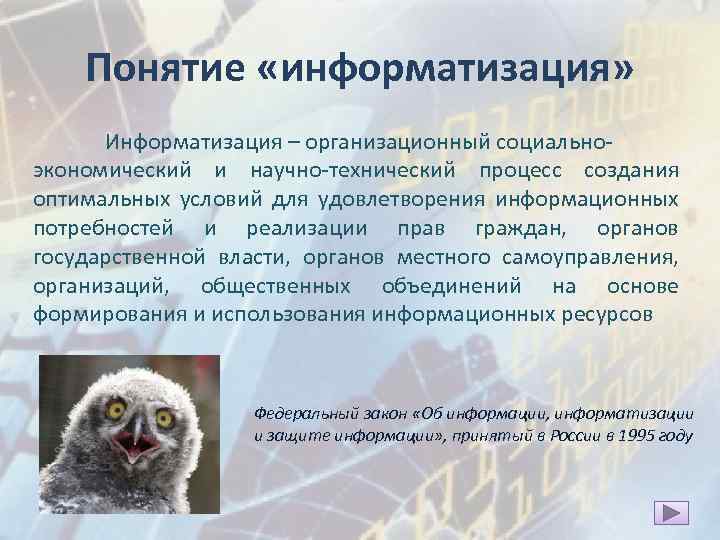 Понятие «информатизация»

Информатизация – организационный социально-экономический и научно-технический процесс создания оптимальных условий для удовлетворения информационных потребностей и реализации прав граждан, органов государственной власти, органов местного самоуправления, организаций, общественных объединений на основе формирования и использования информационных ресурсов

Федеральный закон «Об информации, информатизации и защите информации», принятый в России в 1995 году